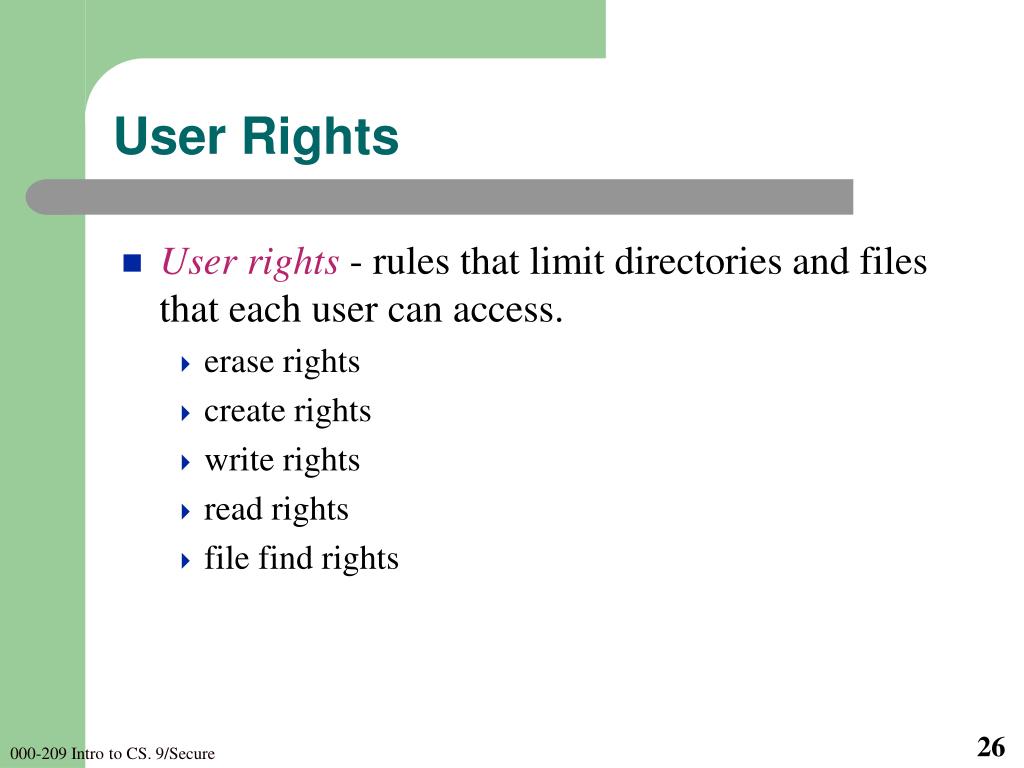 User Rights

User rights - rules that limit directories and files that each user can access.

erase rights

create rights

write rights

read rights

file find rights

000-209 Intro to CS. 9/Secure

26